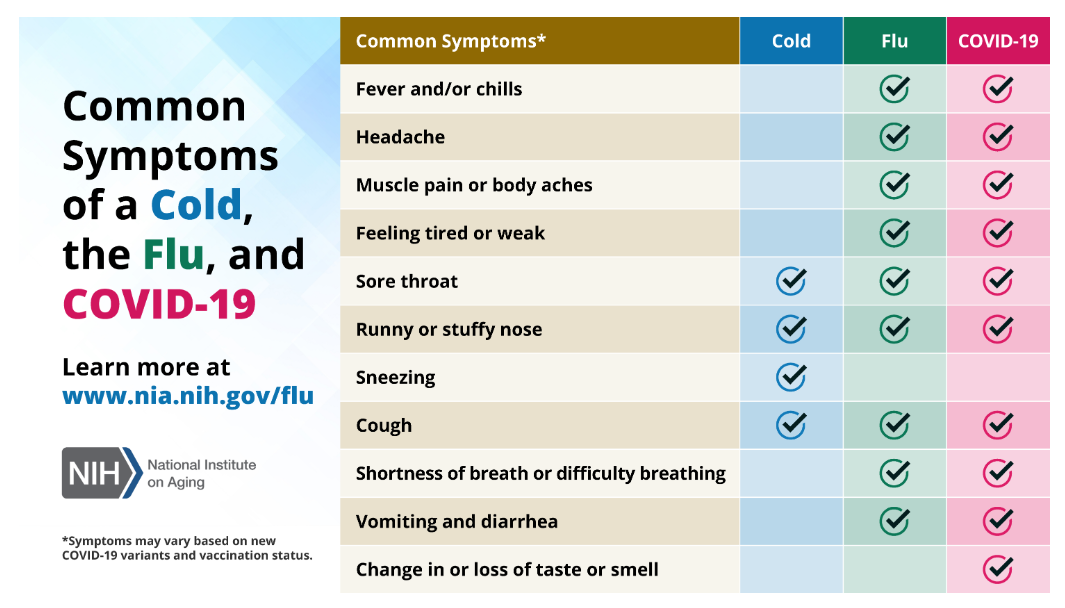 Common Symptoms of a Cold, the Flu, and COVID-19

Learn more at www.nia.nih.gov/flu

NIH National Institute on Aging

*Symptoms may vary based on new COVID-19 variants and vaccination status.

| Common Symptoms* | Cold | Flu | COVID-19 |
|---|---|---|---|
| Fever and/or chills | | ✓ | ✓ |
| Headache | | ✓ | ✓ |
| Muscle pain or body aches | | ✓ | ✓ |
| Feeling tired or weak | | ✓ | ✓ |
| Sore throat | ✓ | ✓ | ✓ |
| Runny or stuffy nose | ✓ | ✓ | ✓ |
| Sneezing | ✓ | | |
| Cough | ✓ | ✓ | ✓ |
| Shortness of breath or difficulty breathing | | ✓ | ✓ |
| Vomiting and diarrhea | | ✓ | ✓ |
| Change in or loss of taste or smell | | | ✓ |